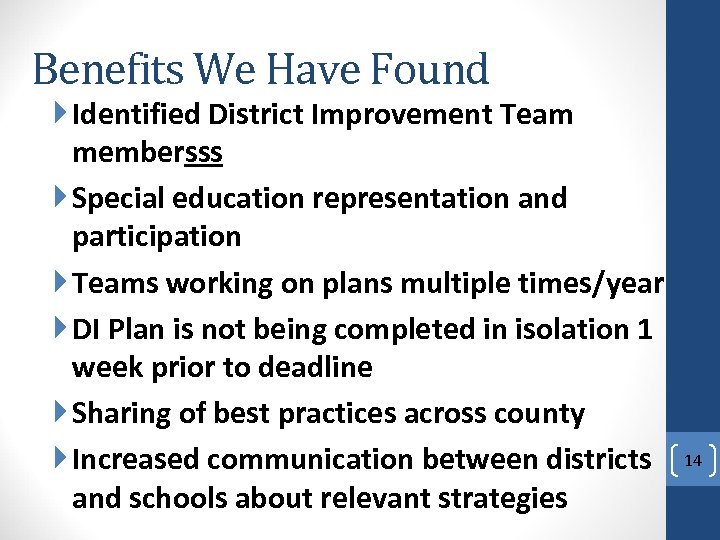 Benefits We Have Found

Identified District Improvement Team membersss

Special education representation and participation

Teams working on plans multiple times/year

DI Plan is not being completed in isolation 1 week prior to deadline

Sharing of best practices across county

Increased communication between districts and schools about relevant strategies

14